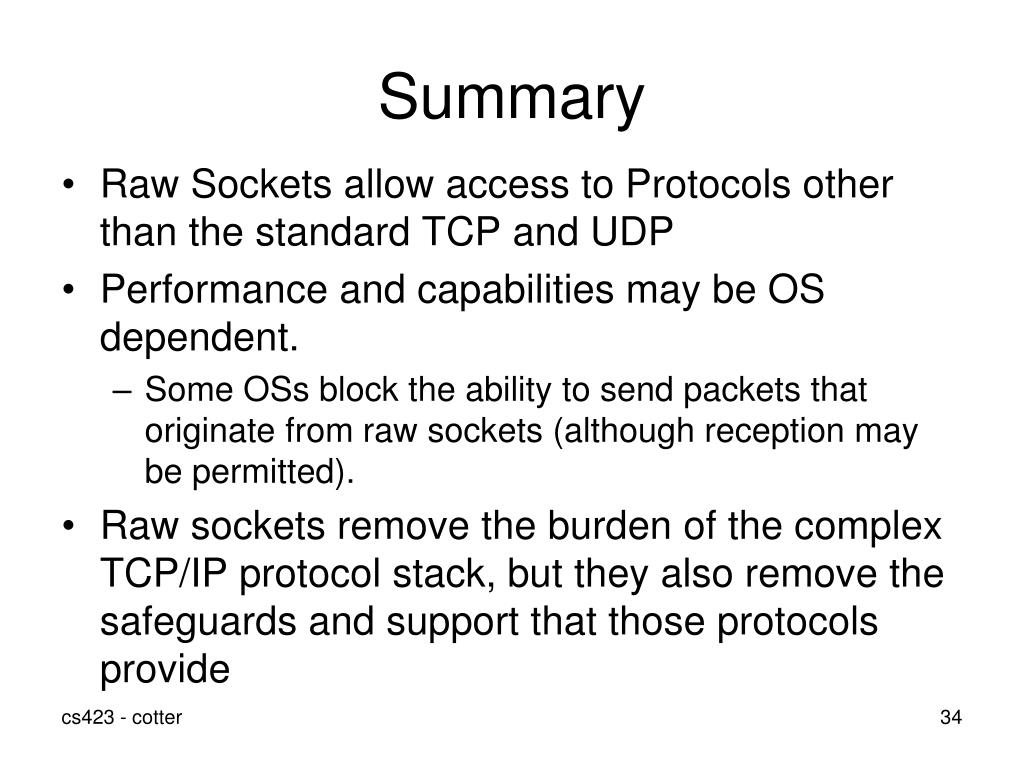 Summary

• Raw Sockets allow access to Protocols other than the standard TCP and UDP
• Performance and capabilities may be OS dependent.
– Some OSs block the ability to send packets that originate from raw sockets (although reception may be permitted).
• Raw sockets remove the burden of the complex TCP/IP protocol stack, but they also remove the safeguards and support that those protocols provide

cs423 - cotter

34